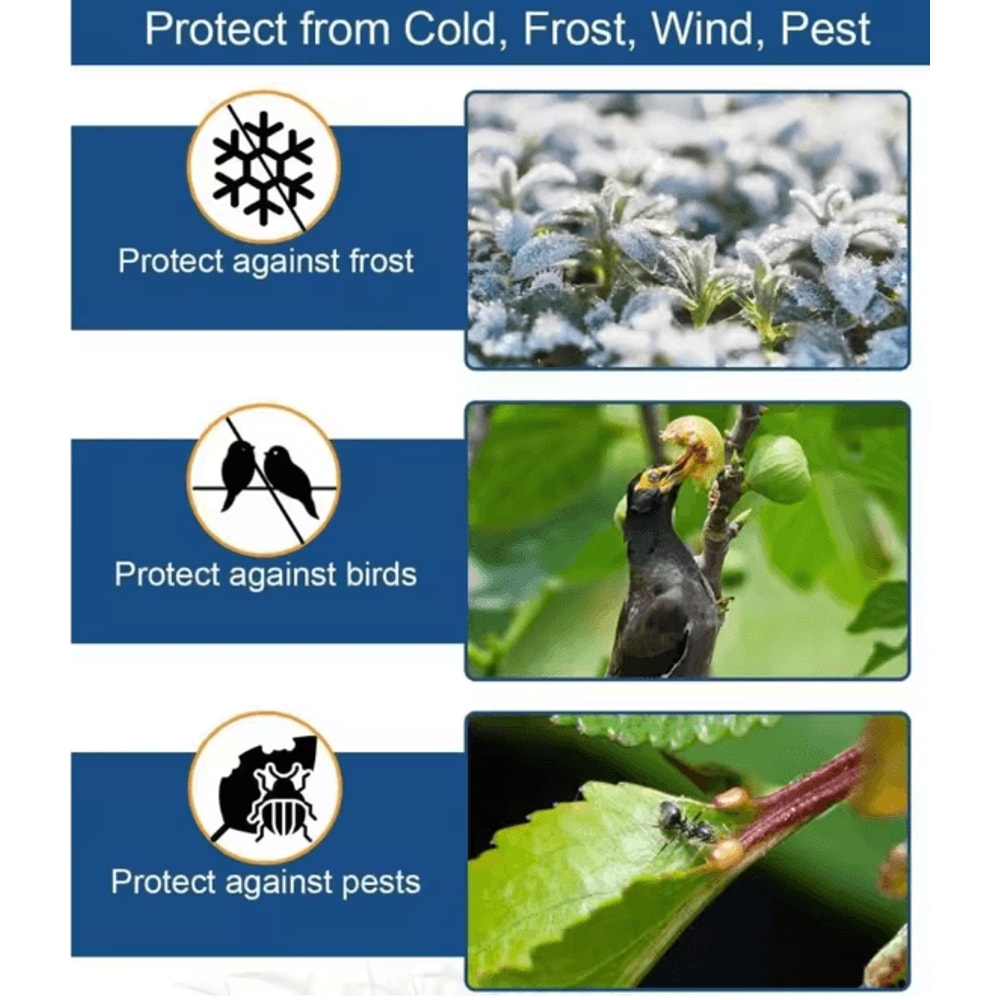 Protect from Cold, Frost, Wind, Pest

Protect against frost

Protect against birds

Protect against pests